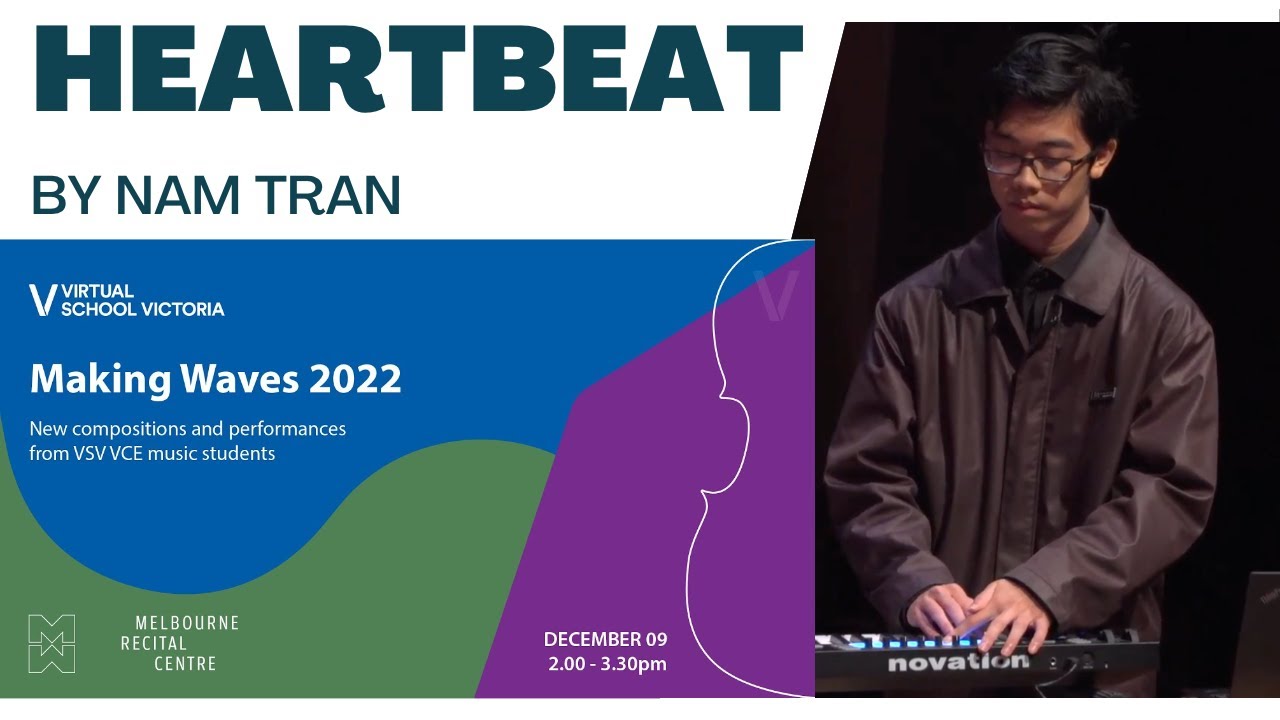 HEARTBEAT

BY NAM TRAN

VIRTUAL SCHOOL VICTORIA

Making Waves 2022

New compositions and performances from VSV VCE music students

MELBOURNE RECITAL CENTRE

DECEMBER 09
2.00 - 3.30pm

novation